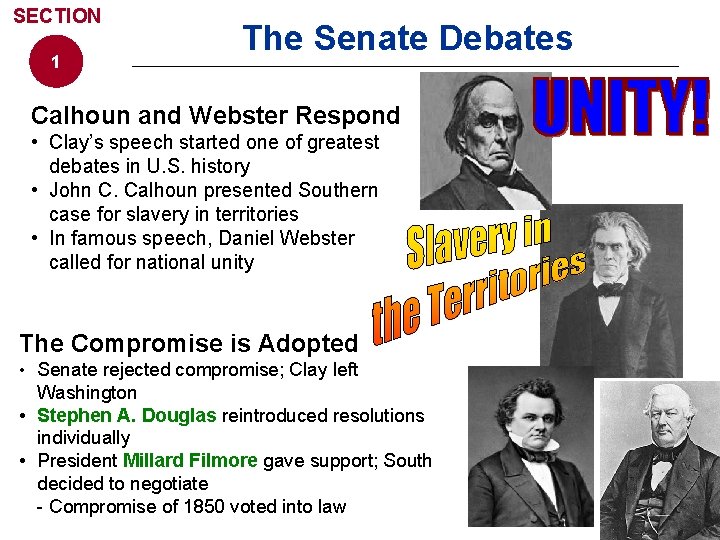 SECTION
1

The Senate Debates

UNITY!

Calhoun and Webster Respond
• Clay's speech started one of greatest debates in U.S. history
• John C. Calhoun presented Southern case for slavery in territories
• In famous speech, Daniel Webster called for national unity

Slavery in the Territories

The Compromise is Adopted
• Senate rejected compromise; Clay left Washington
• Stephen A. Douglas reintroduced resolutions individually
• President Millard Filmore gave support; South decided to negotiate
- Compromise of 1850 voted into law